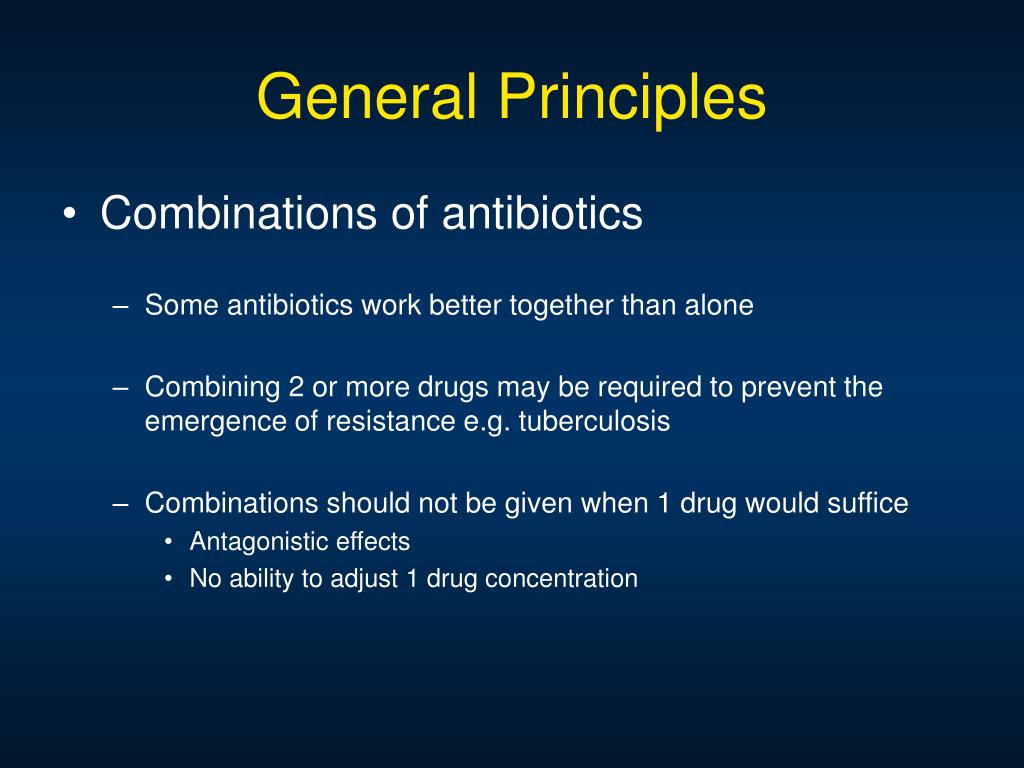 General Principles

• Combinations of antibiotics

– Some antibiotics work better together than alone

– Combining 2 or more drugs may be required to prevent the emergence of resistance e.g. tuberculosis

– Combinations should not be given when 1 drug would suffice
• Antagonistic effects
• No ability to adjust 1 drug concentration